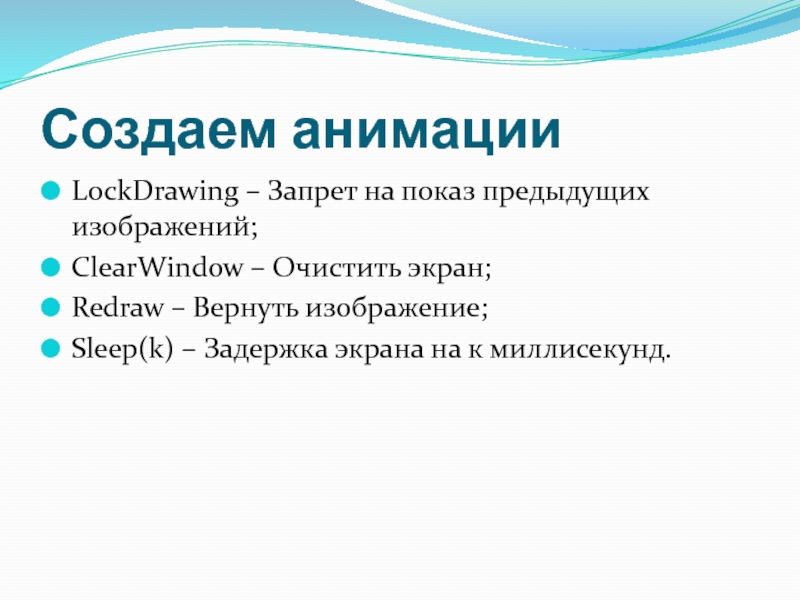 Создаем анимации

LockDrawing – Запрет на показ предыдущих изображений;

ClearWindow – Очистить экран;

Redraw – Вернуть изображение;

Sleep(k) – Задержка экрана на к миллисекунд.